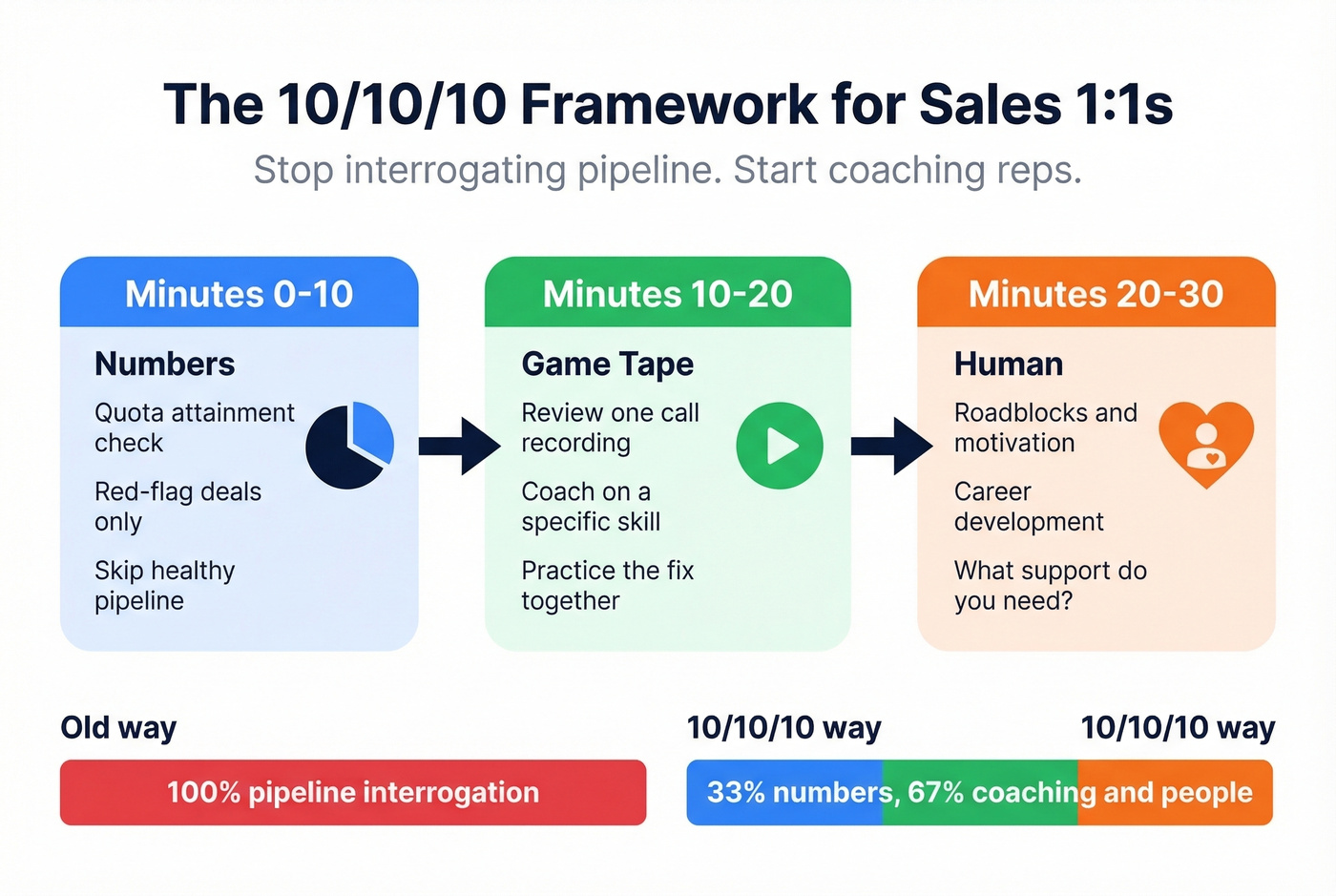 The 10/10/10 Framework for Sales 1:1s

Stop interrogating pipeline. Start coaching reps.

Minutes 0-10

Numbers

Quota attainment check

Red-flag deals only

Skip healthy pipeline

Minutes 10-20

Game Tape

Review one call recording

Coach on a specific skill

Practice the fix together

Minutes 20-30

Human

Roadblocks and motivation

Career development

What support do you need?

Old way

100% pipeline interrogation

10/10/10 way

10/10/10 way

33% numbers, 67% coaching and people